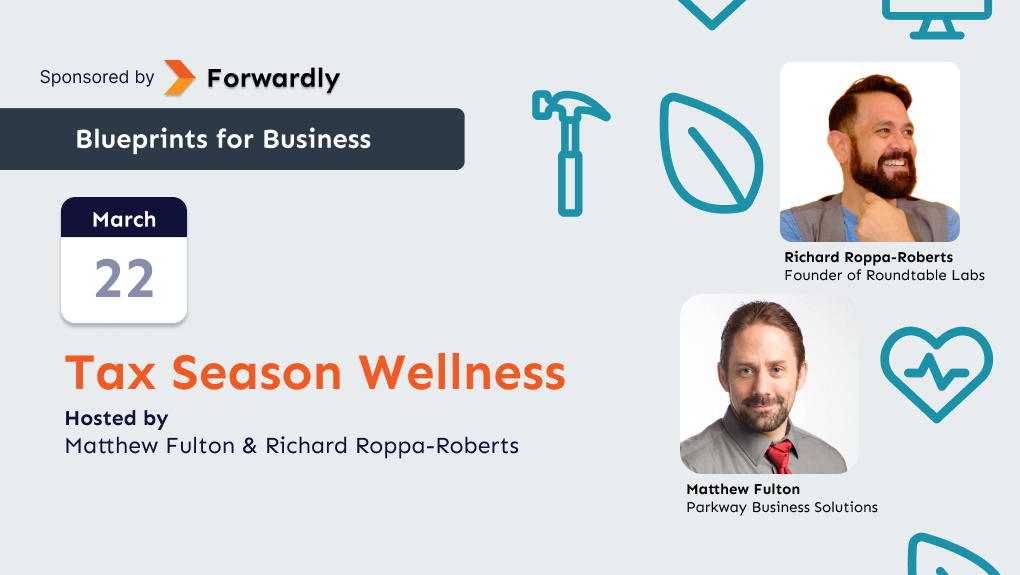 Sponsored by Forwardly

Blueprints for Business

March

22

Tax Season Wellness

Hosted by
Matthew Fulton & Richard Roppa-Roberts

Richard Roppa-Roberts
Founder of Roundtable Labs

Matthew Fulton
Parkway Business Solutions